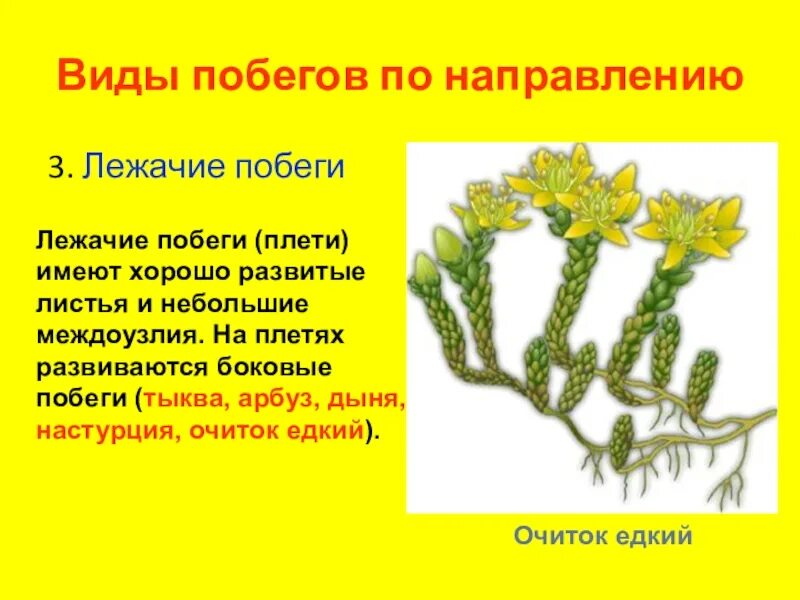 Виды побегов по направлению

3. Лежачие побеги

Лежачие побеги (плети) имеют хорошо развитые листья и небольшие междоузлия. На плетях развиваются боковые побеги (тыква, арбуз, дыня, настурция, очиток едкий).

Очиток едкий